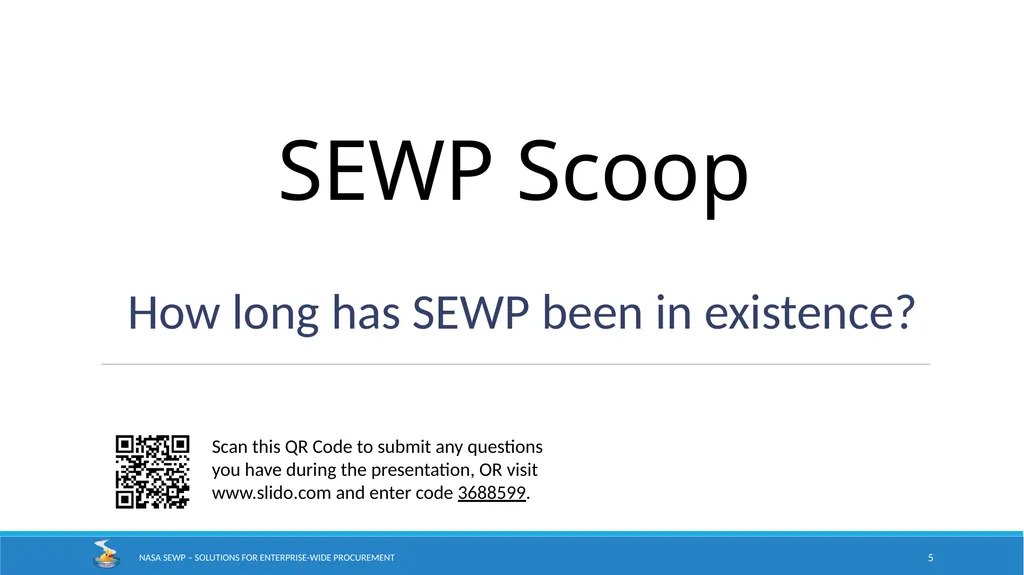 SEWP Scoop

How long has SEWP been in existence?

Scan this QR Code to submit any questions you have during the presentation, OR visit www.slido.com and enter code 3688599.

NASA SEWP – SOLUTIONS FOR ENTERPRISE-WIDE PROCUREMENT

5